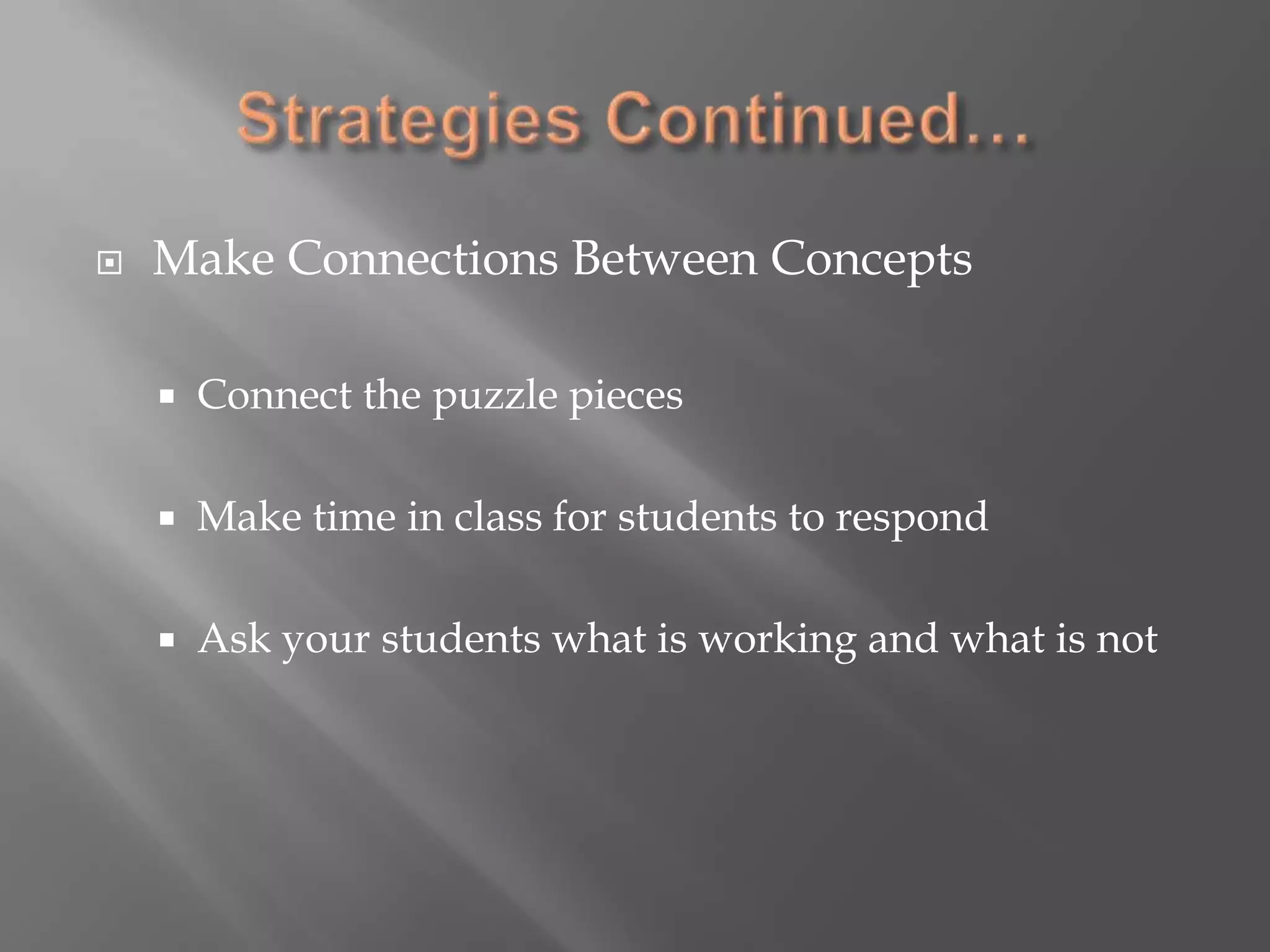 Strategies Continued…

Make Connections Between Concepts

Connect the puzzle pieces

Make time in class for students to respond

Ask your students what is working and what is not